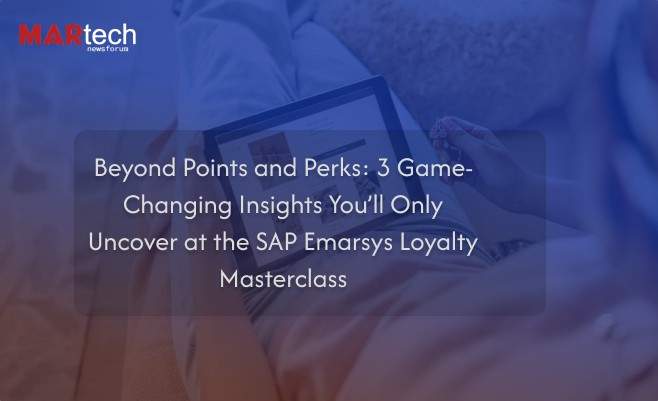 MARtech
newsforum

Beyond Points and Perks: 3 Game-Changing Insights You'll Only Uncover at the SAP Emarsys Loyalty Masterclass